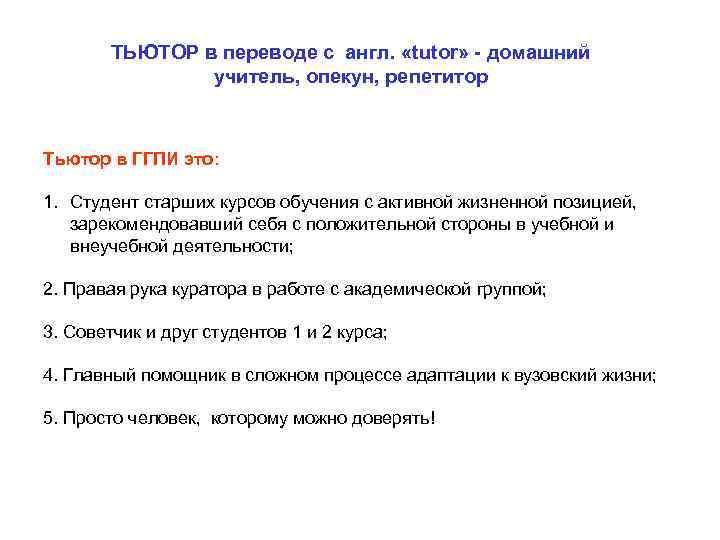 ТЬЮТОР в переводе с англ. «tutor» - домашний учитель, опекун, репетитор

Тьютор в ГГПИ это:

1. Студент старших курсов обучения с активной жизненной позицией, зарекомендовавший себя с положительной стороны в учебной и внеучебной деятельности;

2. Правая рука куратора в работе с академической группой;

3. Советчик и друг студентов 1 и 2 курса;

4. Главный помощник в сложном процессе адаптации к вузовский жизни;

5. Просто человек, которому можно доверять!